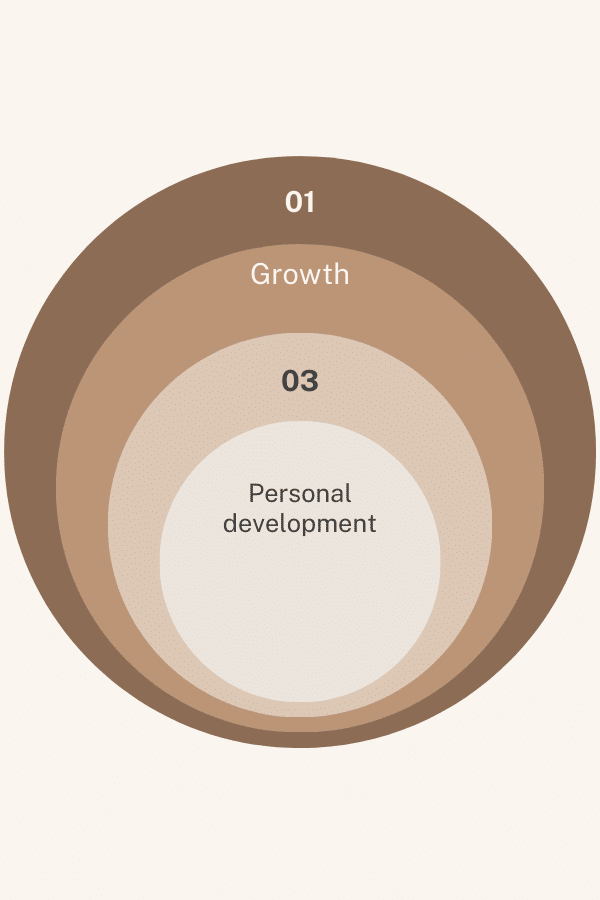 01

Growth

03

Personal development